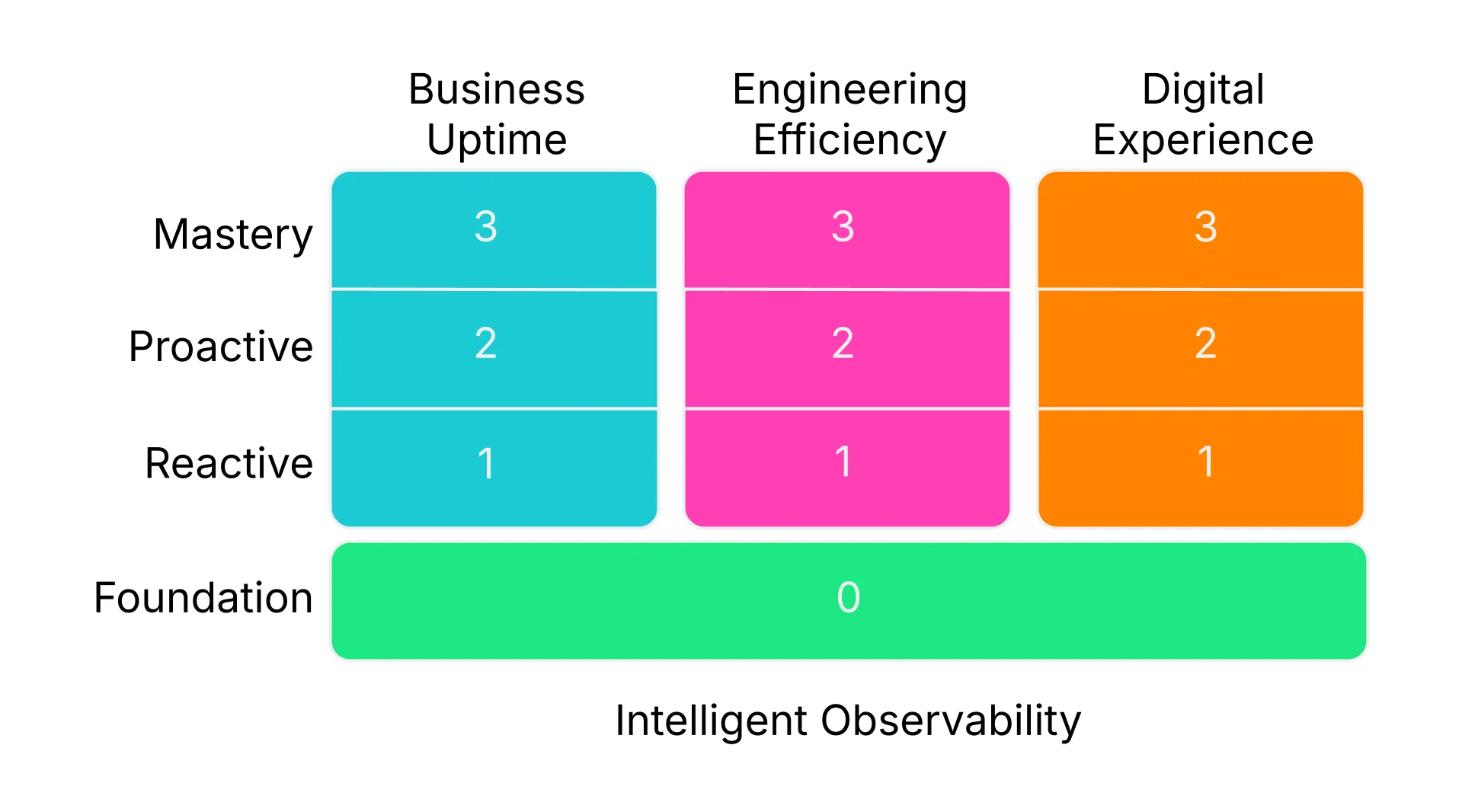 |  | Business Uptime | Engineering Efficiency | Digital Experience |
|---|---|---|---|
| Mastery | 3 | 3 | 3 |
| Proactive | 2 | 2 | 2 |
| Reactive | 1 | 1 | 1 |
| Foundation | 0 | | |

Intelligent Observability